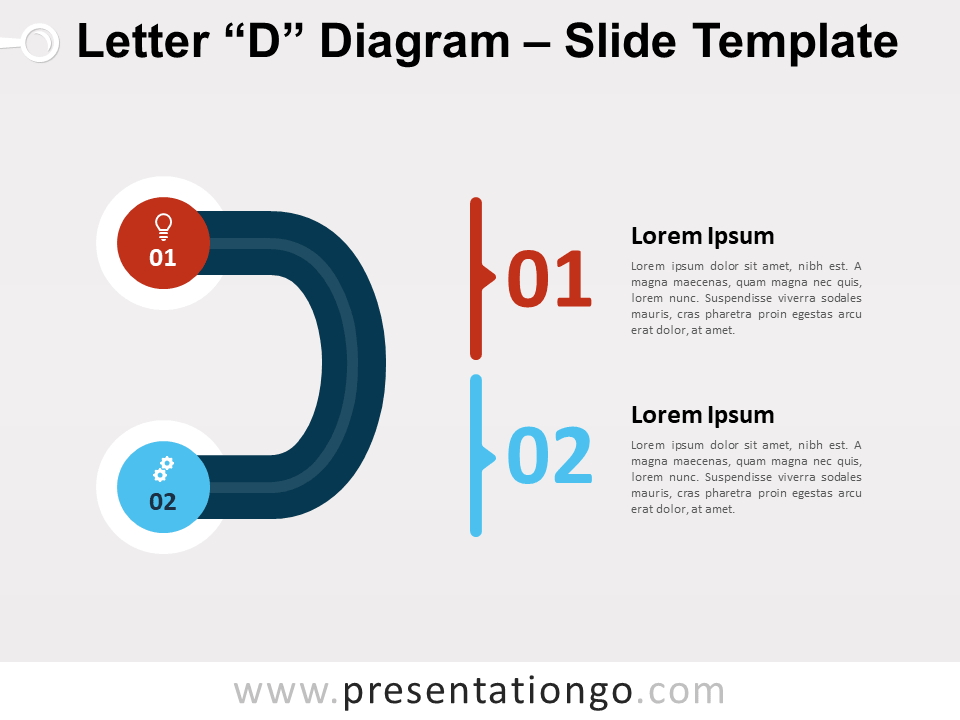 Letter “D” Diagram – Slide Template

01

02

01

Lorem Ipsum

Lorem ipsum dolor sit amet, nibh est. A magna maecenas, quam magna nec quis, lorem nunc. Suspendisse viverra sodales mauris, cras pharetra proin egestas arcu erat dolor, at amet.

02

Lorem Ipsum

Lorem ipsum dolor sit amet, nibh est. A magna maecenas, quam magna nec quis, lorem nunc. Suspendisse viverra sodales mauris, cras pharetra proin egestas arcu erat dolor, at amet.

www.presentationgo.com